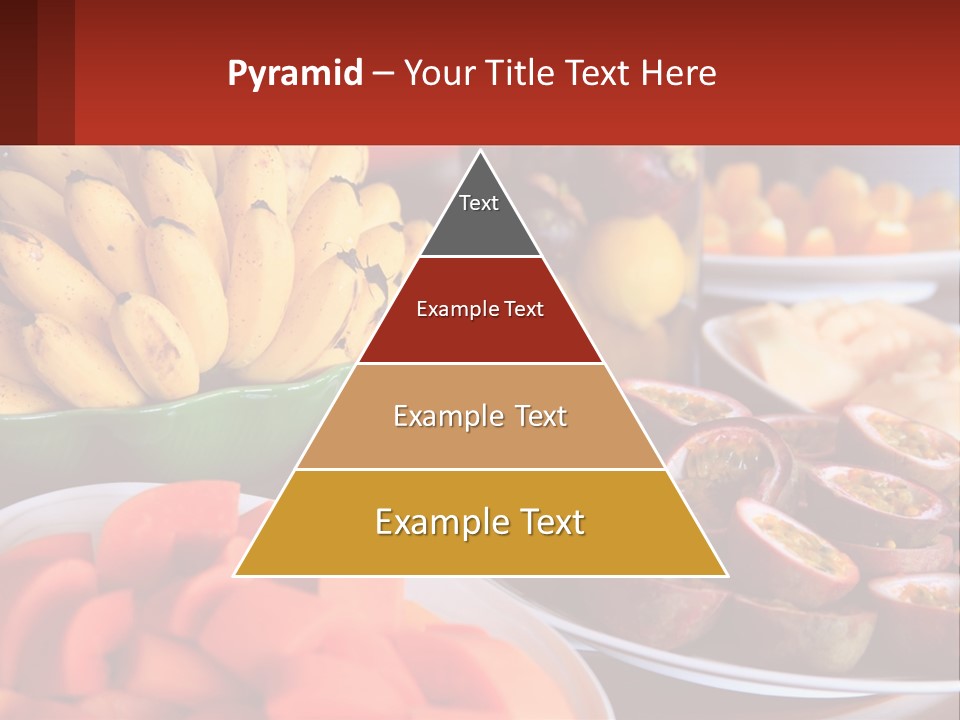 Pyramid – Your Title Text Here

Text

Example Text

Example Text

Example Text